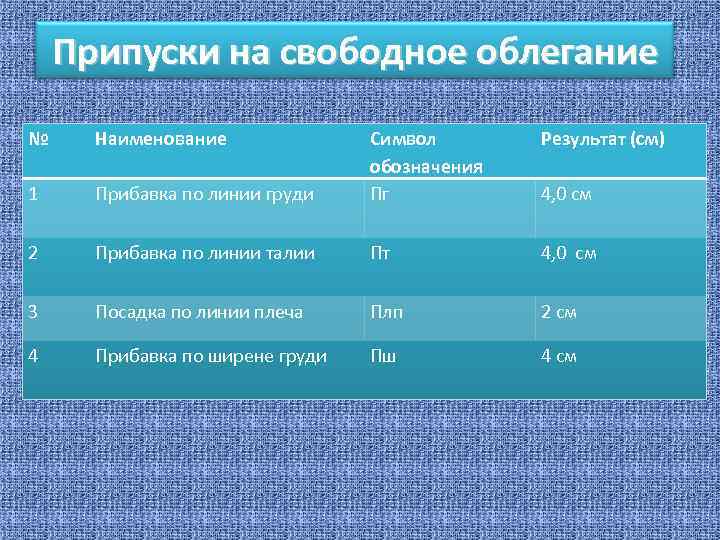 Припуски на свободное облегание

| № | Наименование | Символ обозначения | Результат (см) |
|---|---|---|---|
| 1 | Прибавка по линии груди | Пг | 4,0 см |
| 2 | Прибавка по линии талии | Пт | 4,0 см |
| 3 | Посадка по линии плеча | Плп | 2 см |
| 4 | Прибавка по ширене груди | Пш | 4 см |